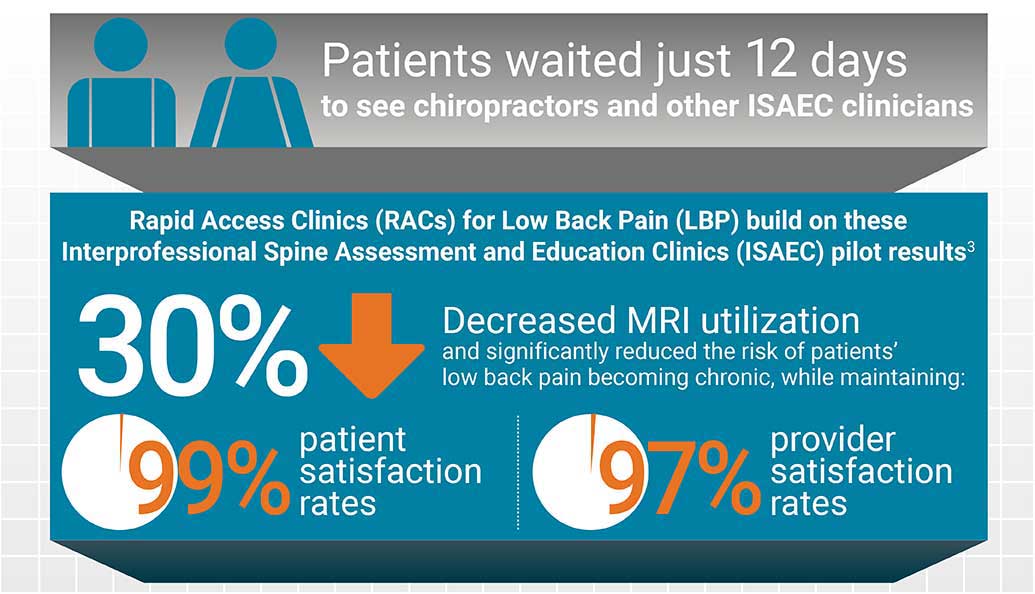 Patients waited just 12 days
to see chiropractors and other ISAEC clinicians

Rapid Access Clinics (RACs) for Low Back Pain (LBP) build on these Interprofessional Spine Assessment and Education Clinics (ISAEC) pilot results$^3$

30%

Decreased MRI utilization
and significantly reduced the risk of patients' low back pain becoming chronic, while maintaining:

99% patient satisfaction rates

97% provider satisfaction rates